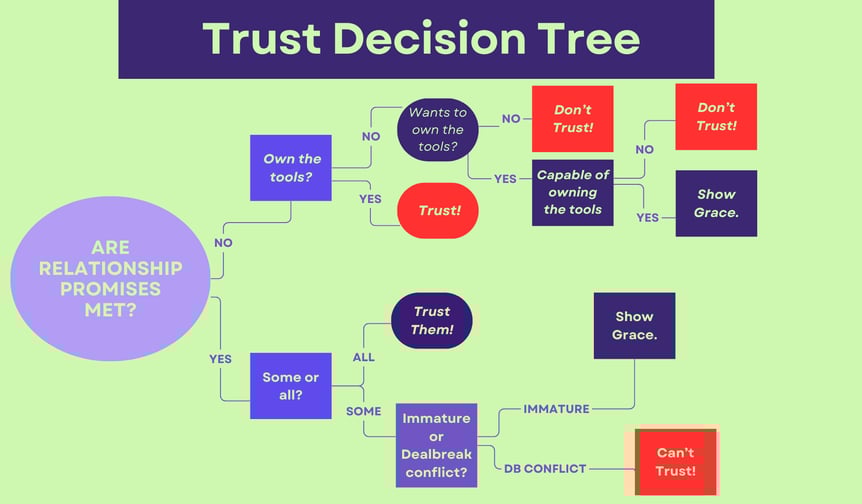 Trust Decision Tree

ARE RELATIONSHIP PROMISES MET?

NO

Own the tools?

NO

Wants to own the tools?

NO

Don't Trust!

YES

Capable of owning the tools

NO

Don't Trust!

YES

Show Grace.

YES

Trust!

YES

Some or all?

ALL

Trust Them!

SOME

Immature or Dealbreak conflict?

IMMATURE

Show Grace.

DB CONFLICT

Can't Trust!